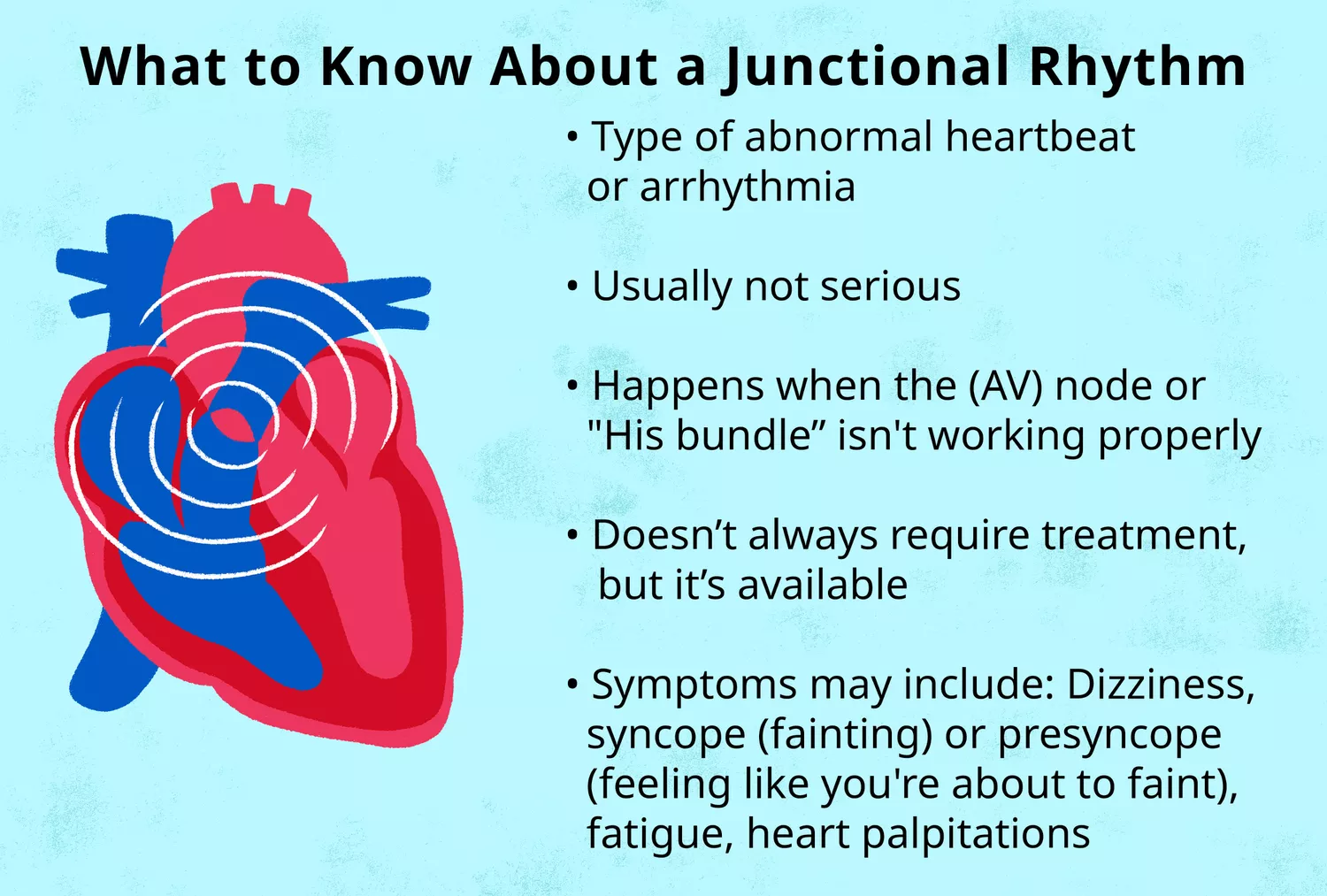 What to Know About a Junctional Rhythm

• Type of abnormal heartbeat or arrhythmia

• Usually not serious

• Happens when the (AV) node or "His bundle” isn't working properly

• Doesn’t always require treatment, but it’s available

• Symptoms may include: Dizziness, syncope (fainting) or presyncope (feeling like you're about to faint), fatigue, heart palpitations